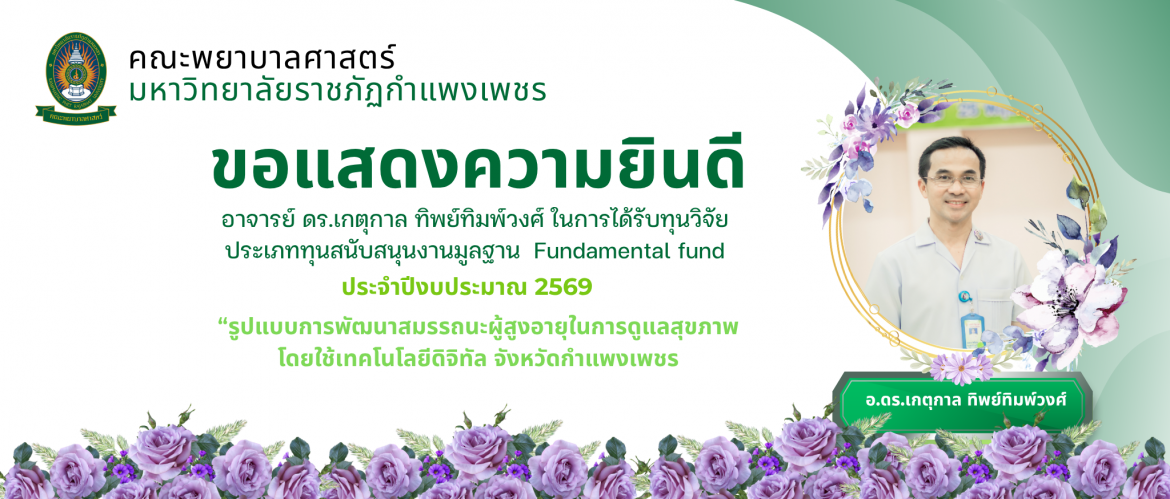 คณะพยาบาลศาสตร์
มหาวิทยาลัยราชภัฏกำแพงเพชร

ขอแสดงความยินดี

อาจารย์ ดร.เกตุกาล ทิพย์ทิมพ์วงศ์ ในการได้รับทุนวิจัย
ประเภททุนสนับสนุนงานมูลฐาน Fundamental fund

ประจำปีงบประมาณ 2569

“รูปแบบการพัฒนาสมรรถนะผู้สูงอายุในการดูแลสุขภาพ
โดยใช้เทคโนโลยีดิจิทัล จังหวัดกำแพงเพชร

อ.ดร.เกตุกาล ทิพย์ทิมพ์วงศ์